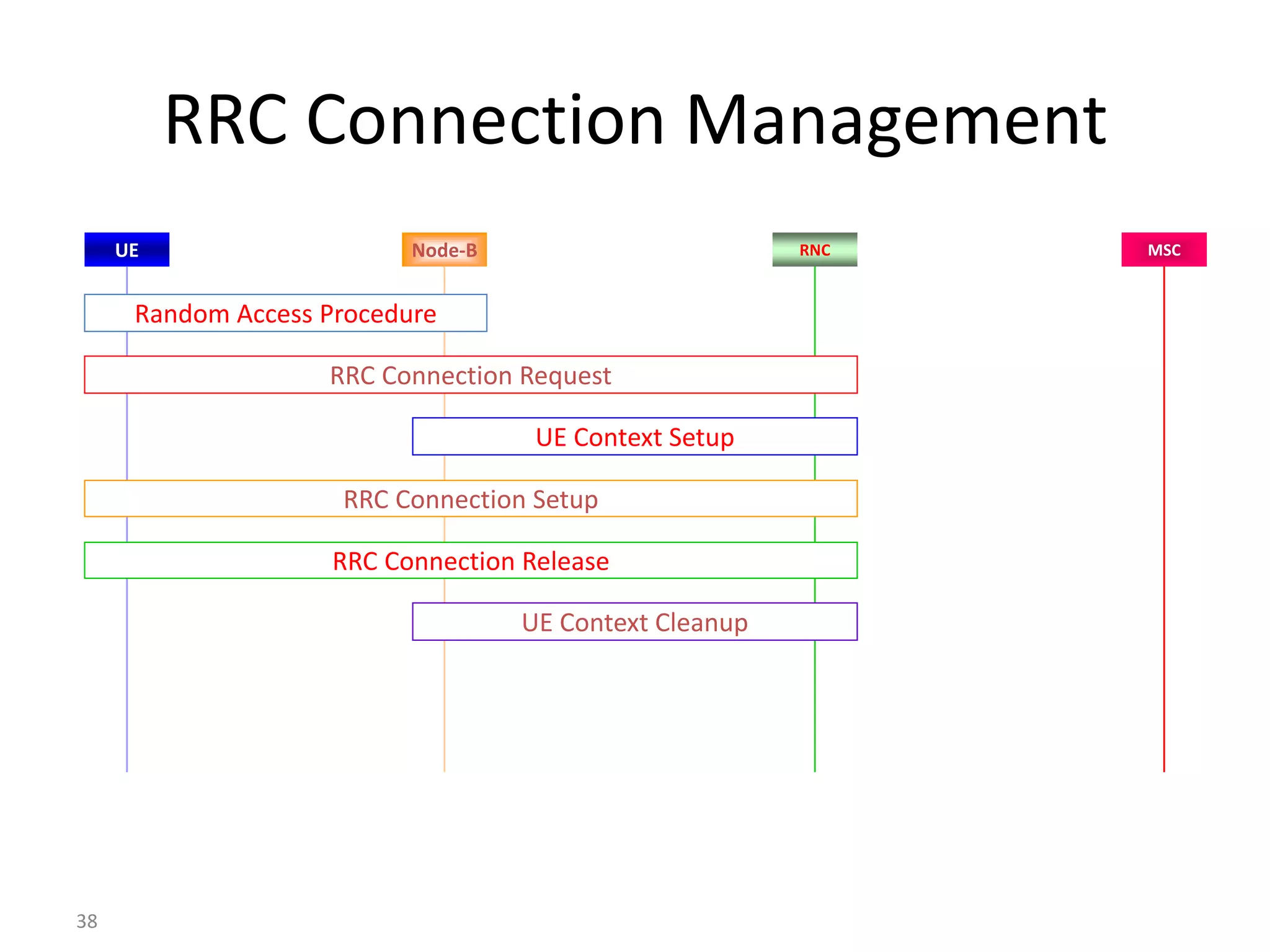 RRC Connection Management

UE

Node-B

RNC

MSC

Random Access Procedure

RRC Connection Request

UE Context Setup

RRC Connection Setup

RRC Connection Release

UE Context Cleanup

38